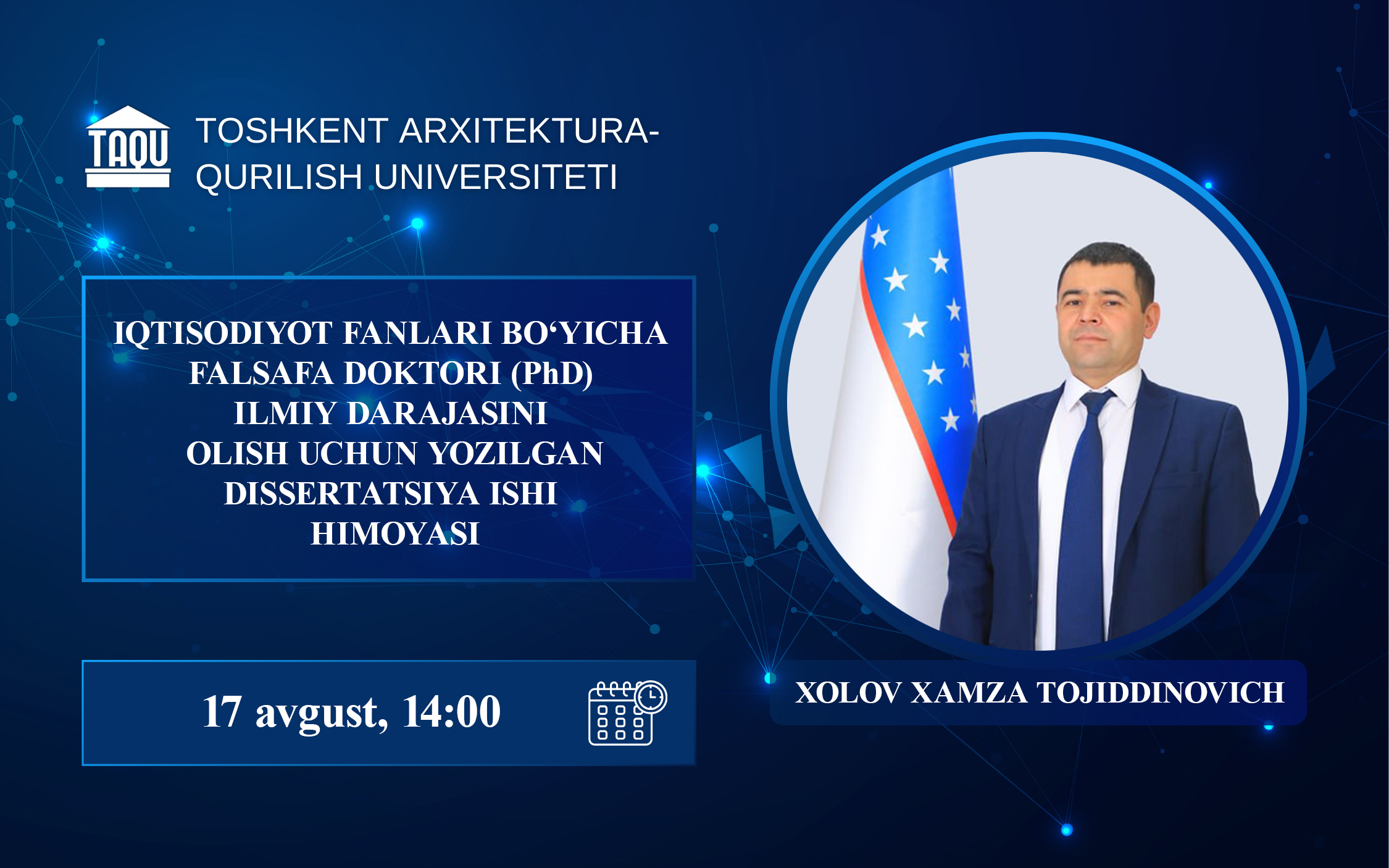 TAQU

TOSHKENT ARXITEKTURA-QURILISH UNIVERSITETI

IQTISODIYOT FANLARI BO‘YICHA FALSAFA DOKTORI (PhD) ILMIY DARAJASINI OLISH UCHUN YOZILGAN DISSERTATSIYA ISHI HIMOYASI

17 avgust, 14:00

XOLOV XAMZA TOJIDDINOVICH